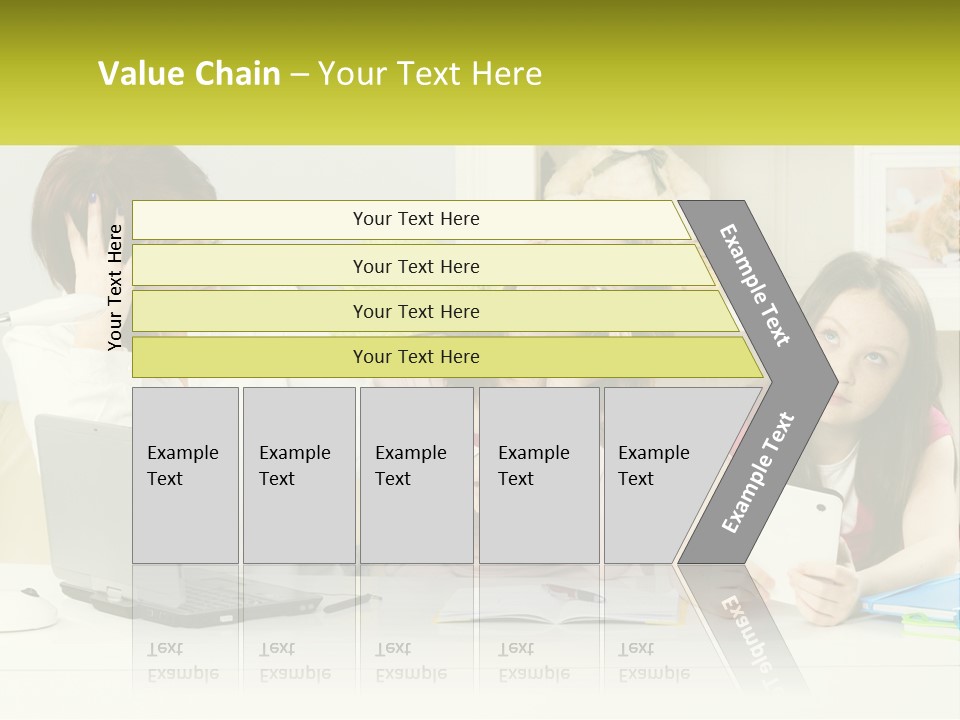 Value Chain – Your Text Here

Your Text Here

Your Text Here

Your Text Here

Your Text Here

Your Text Here

Example Text

Example Text

Example Text

Example Text

Example Text

Example Text

Example Text